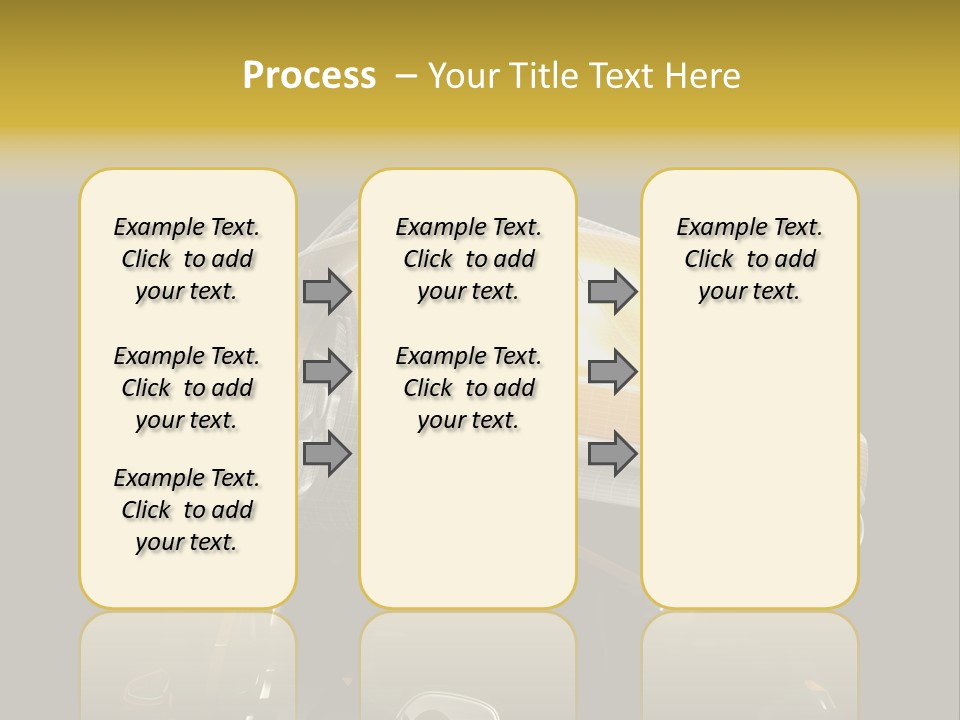 Process – Your Title Text Here

Example Text. Click to add your text.

Example Text. Click to add your text.

Example Text. Click to add your text.

Example Text. Click to add your text.

Example Text. Click to add your text.

Example Text. Click to add your text.